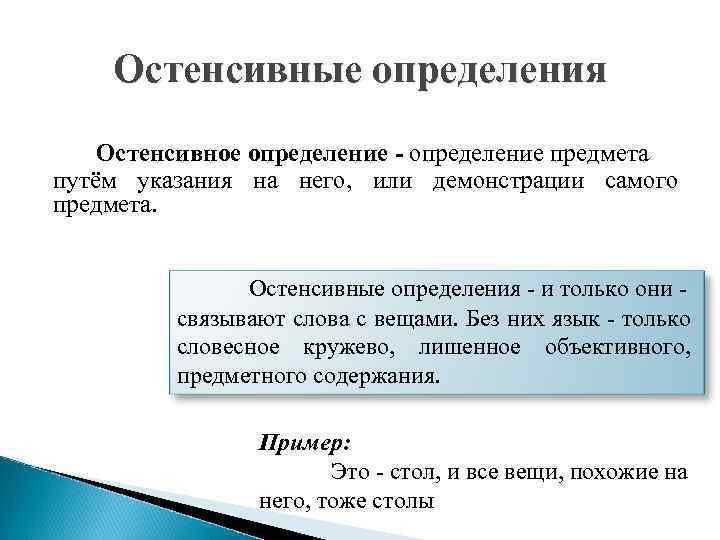 Остенсивные определения

Остенсивное определение - определение предмета путём указания на него, или демонстрации самого предмета.

Остенсивные определения - и только они - связывают слова с вещами. Без них язык - только словесное кружево, лишенное объективного, предметного содержания.

Пример:

Это - стол, и все вещи, похожие на него, тоже столы